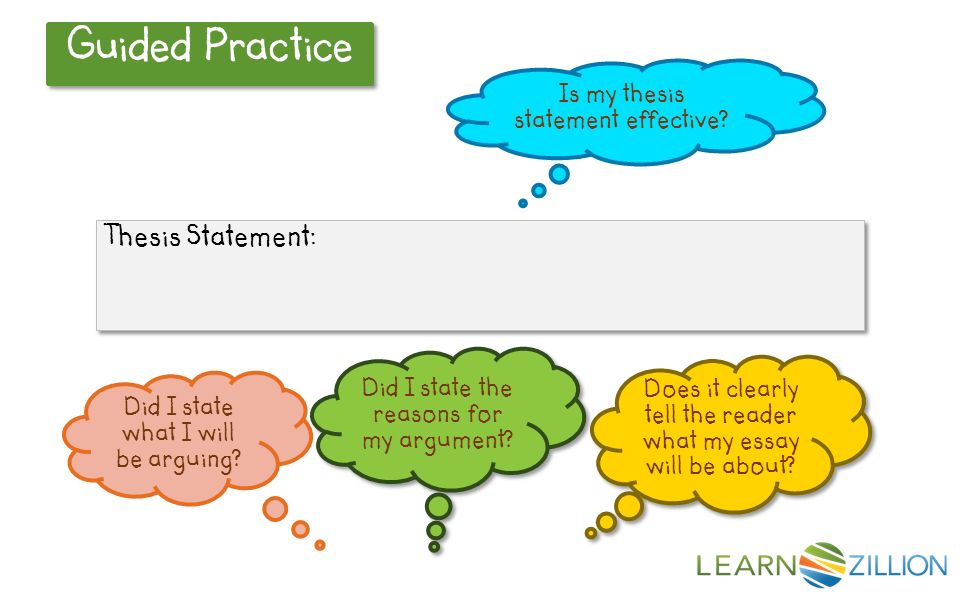 Guided Practice

Is my thesis statement effective?

Thesis Statement:

Did I state what I will be arguing?

Did I state the reasons for my argument?

Does it clearly tell the reader what my essay will be about?

LEARNZILLION